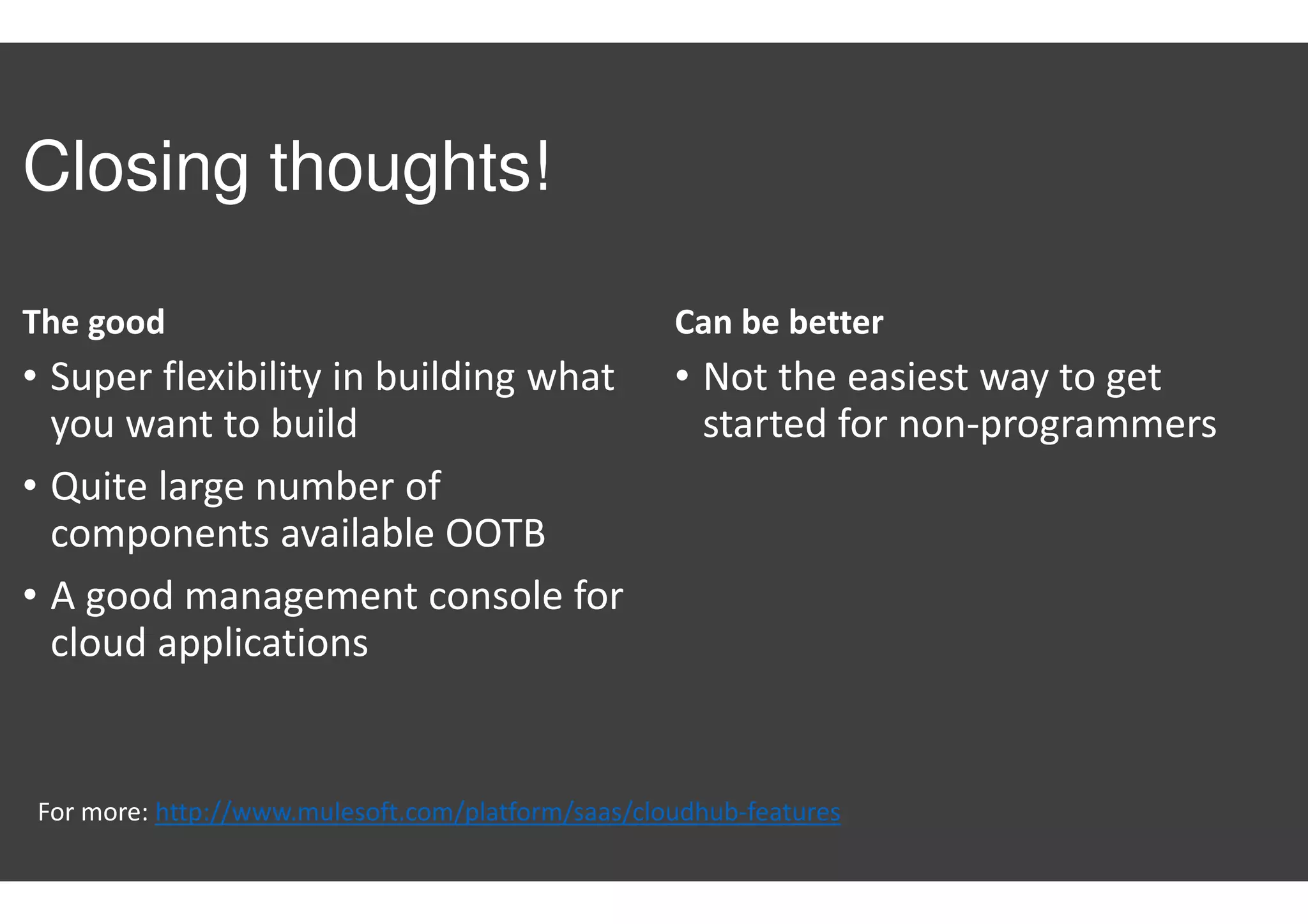 Closing thoughts!

The good

• Super flexibility in building what you want to build

• Quite large number of components available OOTB

• A good management console for cloud applications

Can be better

• Not the easiest way to get started for non-programmers

For more: http://www.mulesoft.com/platform/saas/cloudhub-features